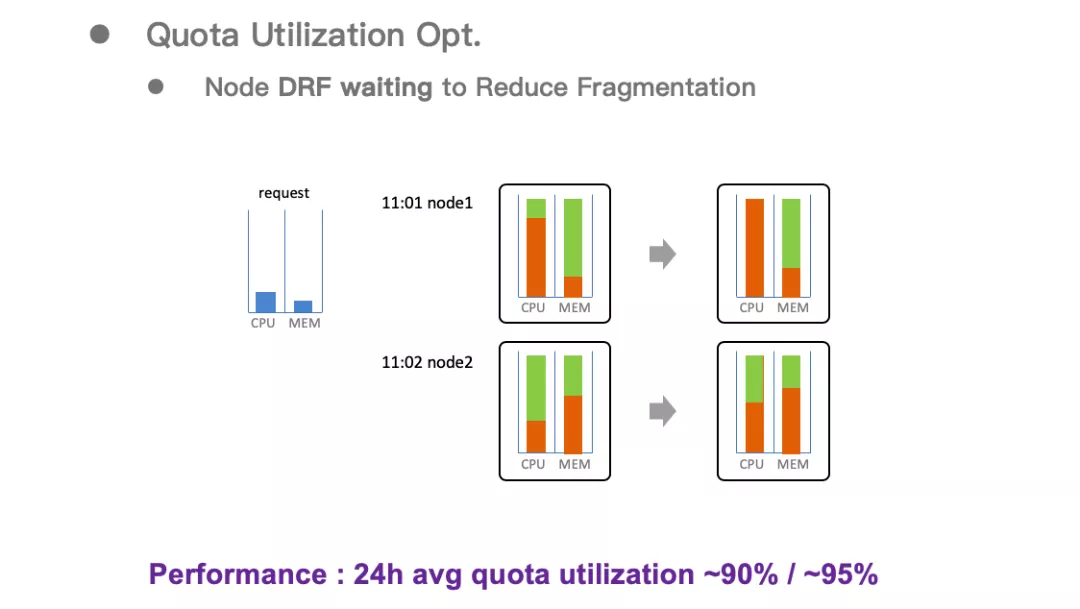 Quota Utilization Opt.

Node DRF waiting to Reduce Fragmentation

request

CPU MEM

11:01 node1

CPU MEM

CPU MEM

11:02 node2

CPU MEM

CPU MEM

Performance : 24h avg quota utilization ~90% / ~95%